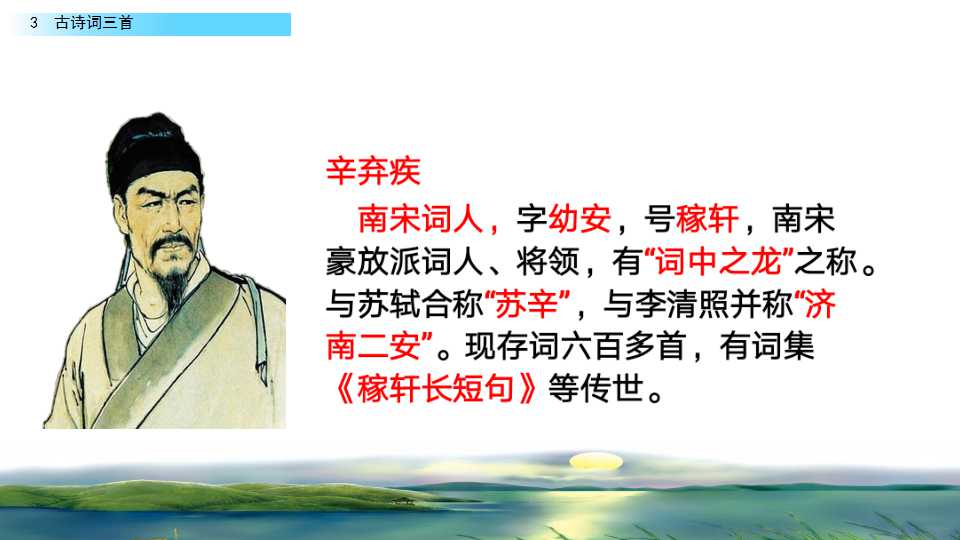 3 古诗词三首

辛弃疾

南宋词人，字幼安，号稼轩，南宋豪放派词人、将领，有“词中之龙”之称。与苏轼合称“苏辛”，与李清照并称“济南二安”。现存词六百多首，有词集《稼轩长短句》等传世。